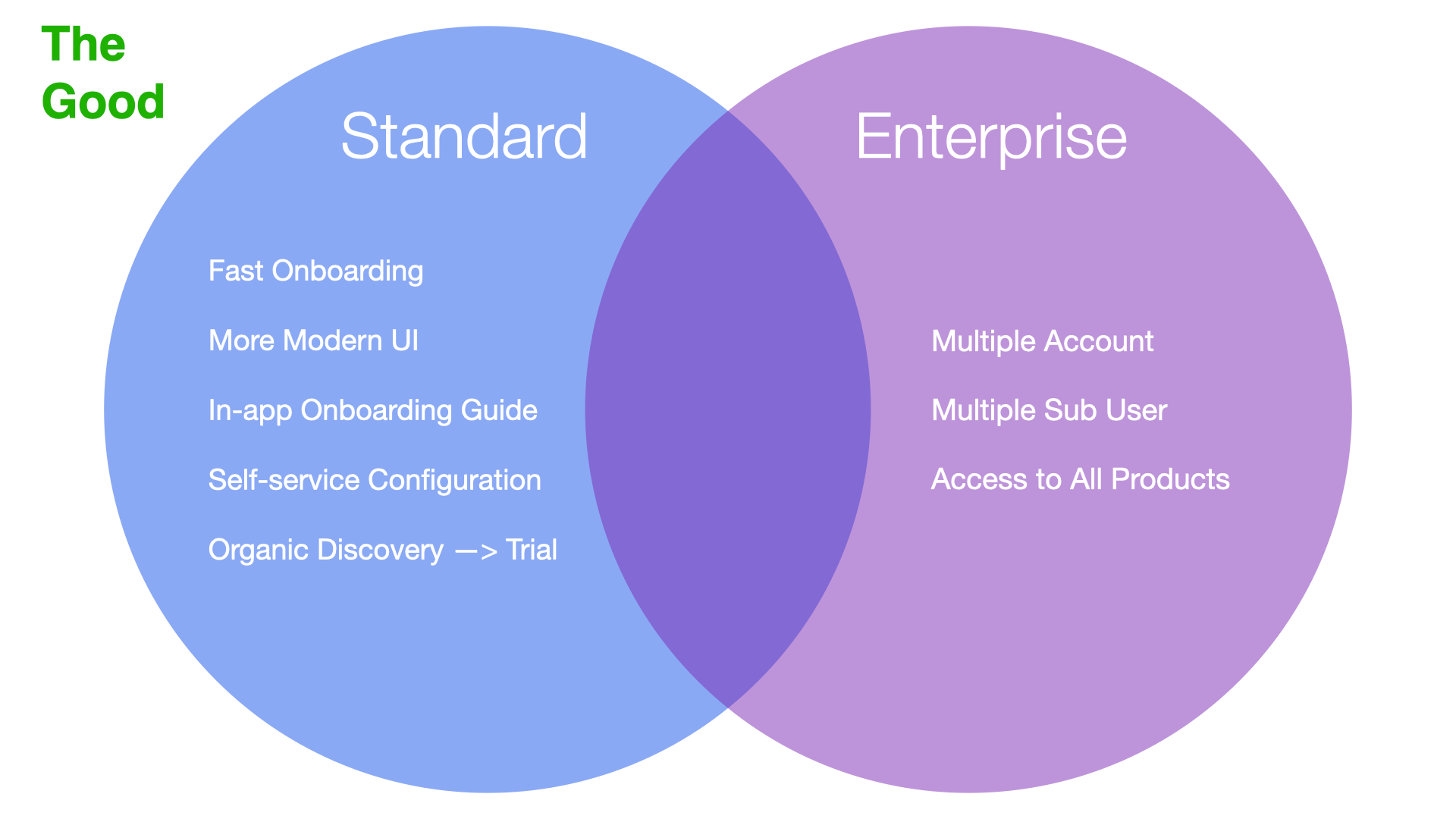 The Good

Standard

Fast Onboarding

More Modern UI

In-app Onboarding Guide

Self-service Configuration

Organic Discovery —> Trial

Enterprise

Multiple Account

Multiple Sub User

Access to All Products